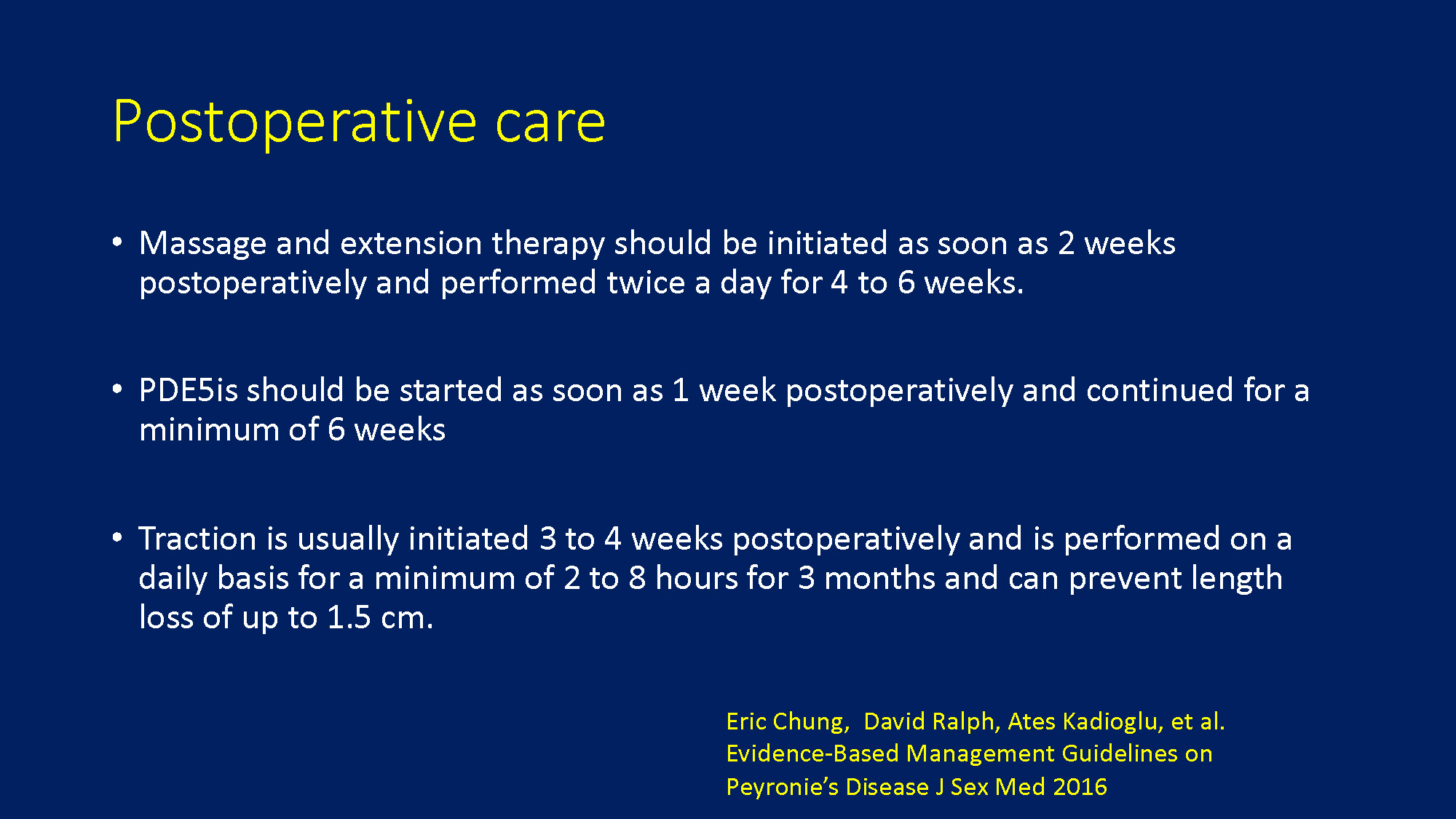 Postoperative care

• Massage and extension therapy should be initiated as soon as 2 weeks postoperatively and performed twice a day for 4 to 6 weeks.

• PDE5is should be started as soon as 1 week postoperatively and continued for a minimum of 6 weeks

• Traction is usually initiated 3 to 4 weeks postoperatively and is performed on a daily basis for a minimum of 2 to 8 hours for 3 months and can prevent length loss of up to 1.5 cm.

Eric Chung, David Ralph, Ates Kadioglu, et al. Evidence-Based Management Guidelines on Peyronie's Disease J Sex Med 2016